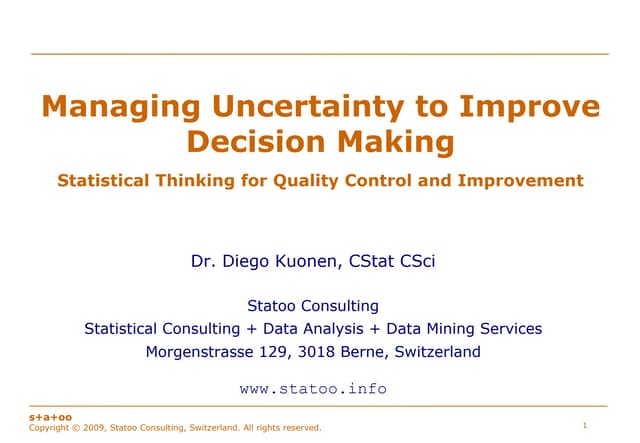 Managing Uncertainty to Improve Decision Making

Statistical Thinking for Quality Control and Improvement

Dr. Diego Kuonen, CStat CSci

Statoo Consulting
Statistical Consulting + Data Analysis + Data Mining Services
Morgenstrasse 129, 3018 Berne, Switzerland

www.statoo.info

s+a+oo
Copyright © 2009, Statoo Consulting, Switzerland. All rights reserved.

1